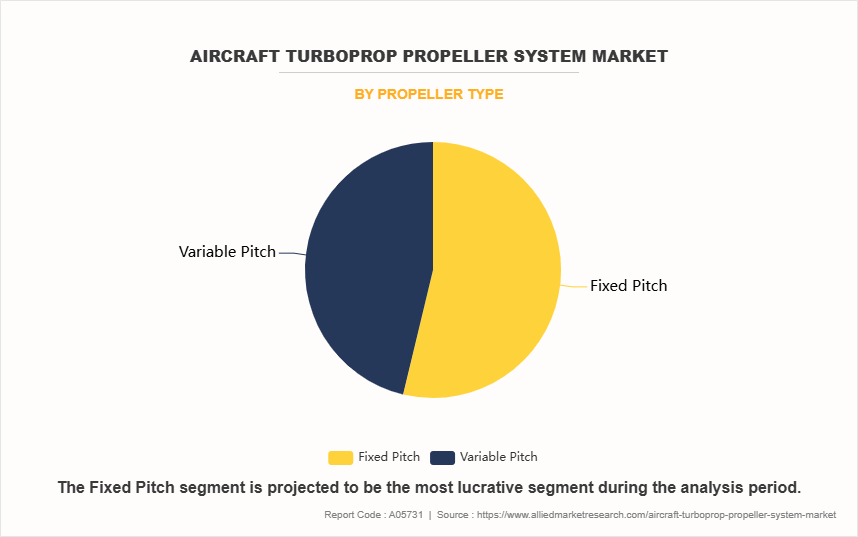 AIRCRAFT TURBOPROP PROPELLER SYSTEM MARKET

BY PROPELLER TYPE

Variable Pitch

Fixed Pitch

Fixed Pitch Variable Pitch

The Fixed Pitch segment is projected to be the most lucrative segment during the analysis period.

Report Code : A05731 | Source : https://www.alliedmarketresearch.com/aircraft-turboprop-propeller-system-market